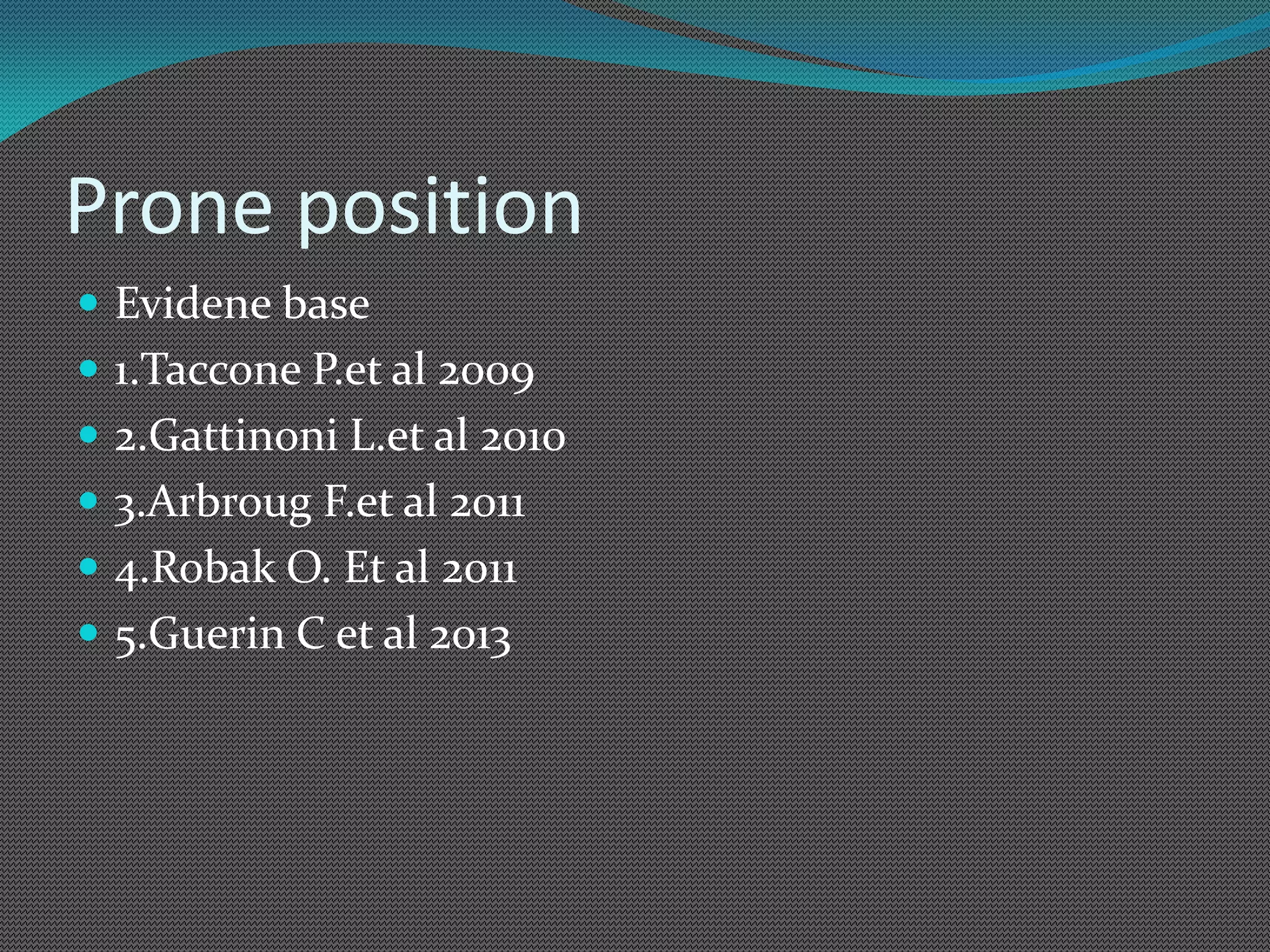 Prone position

- Evidene base
- 1.Taccone P.et al 2009
- 2.Gattinoni L.et al 2010
- 3.Arbroug F.et al 2011
- 4.Robak O. Et al 2011
- 5.Guerin C et al 2013